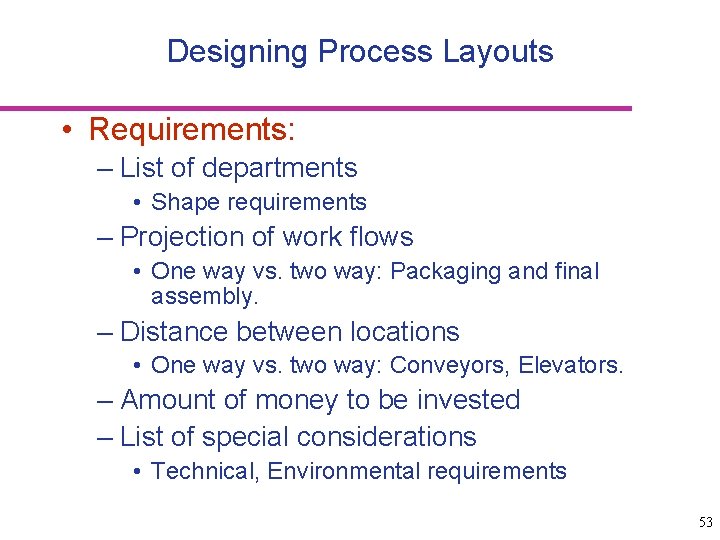 Designing Process Layouts

• Requirements:
– List of departments
• Shape requirements
– Projection of work flows
• One way vs. two way: Packaging and final assembly.
– Distance between locations
• One way vs. two way: Conveyors, Elevators.
– Amount of money to be invested
– List of special considerations
• Technical, Environmental requirements

53